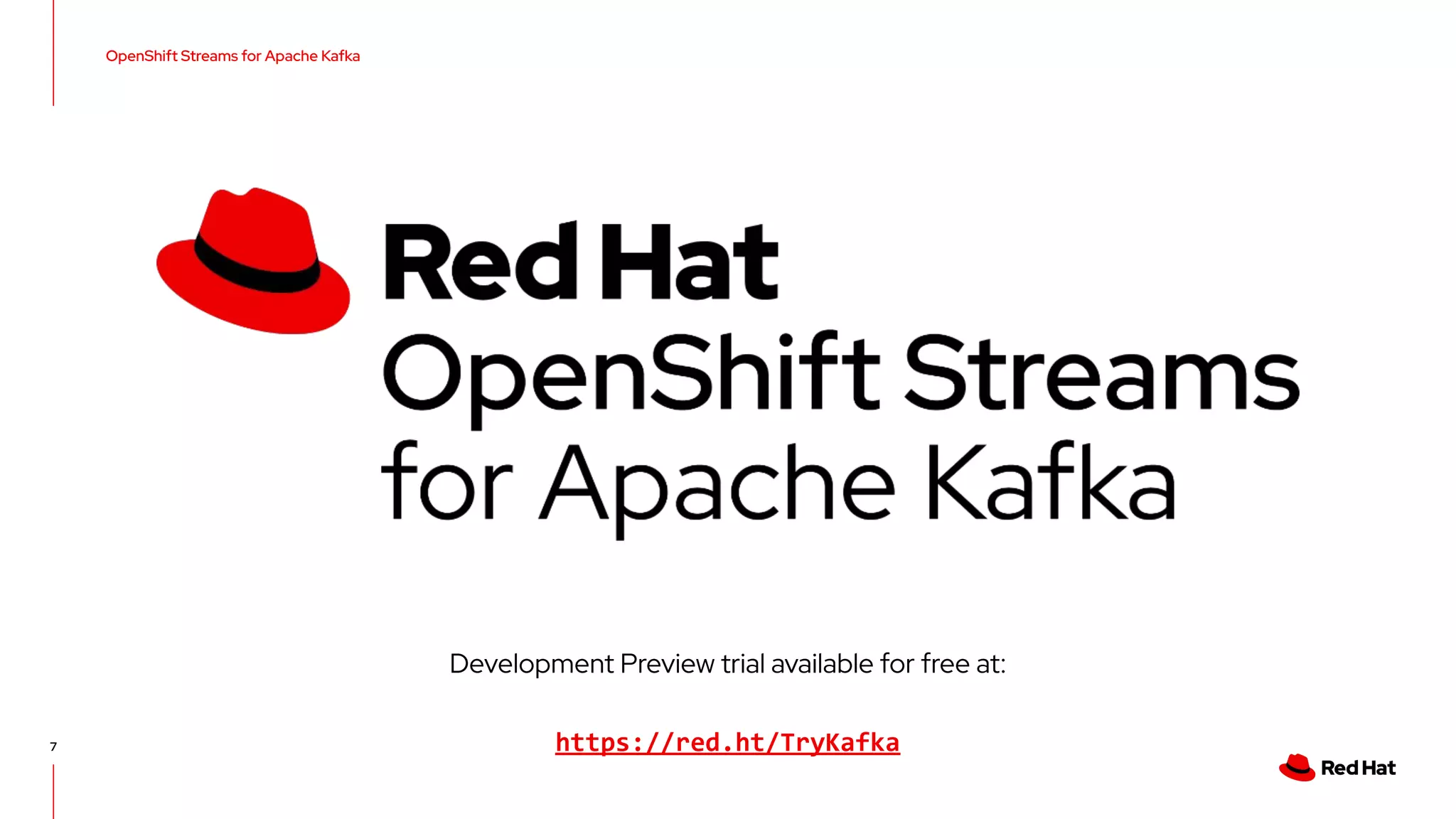 OpenShift Streams for Apache Kafka

Red Hat
OpenShift Streams
for Apache Kafka

Development Preview trial available for free at:

https://red.ht/TryKafka

7

Red Hat